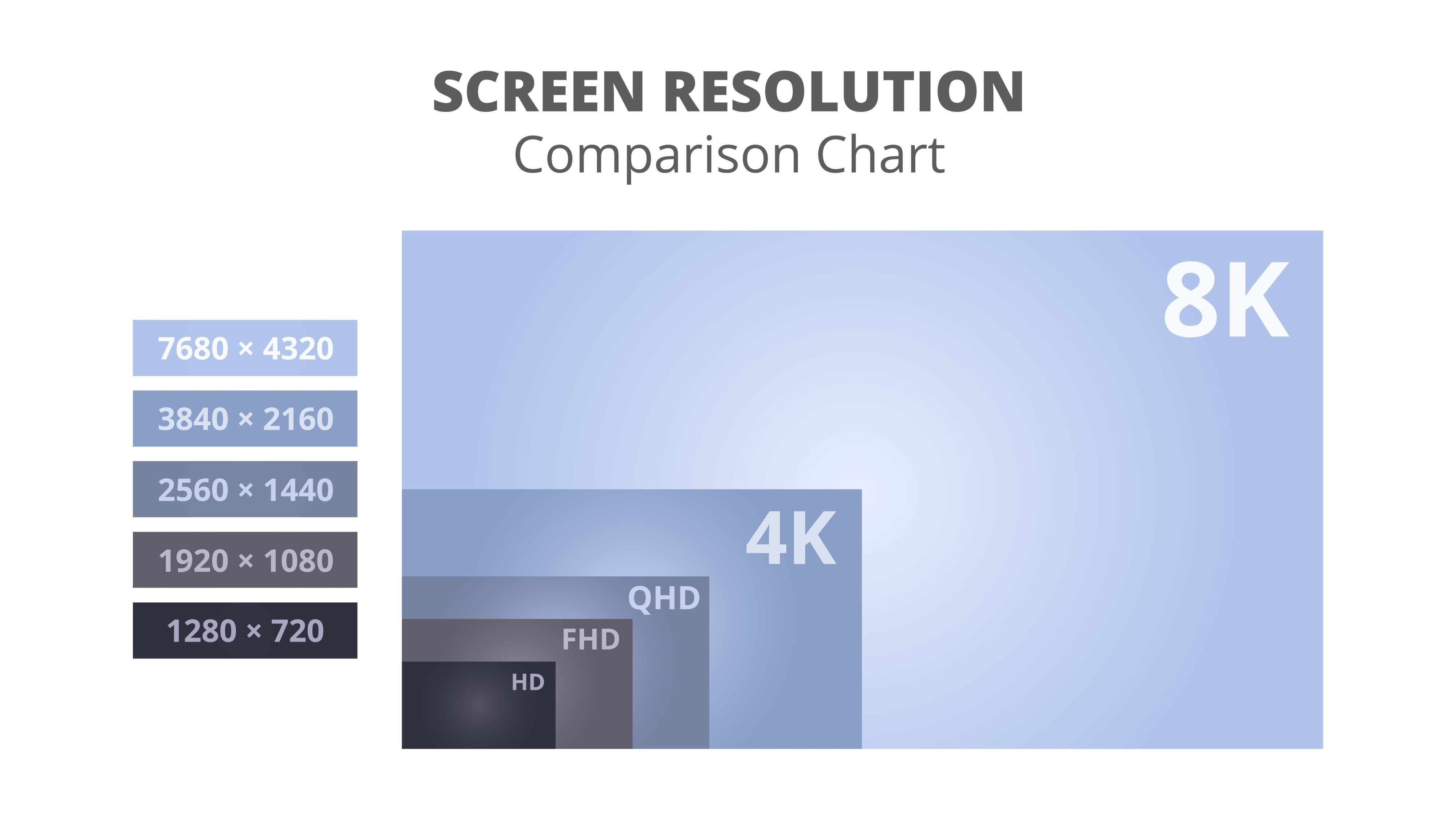 SCREEN RESOLUTION
Comparison Chart

7680 × 4320
3840 × 2160
2560 × 1440
1920 × 1080
1280 × 720

8K
4K
QHD
FHD
HD